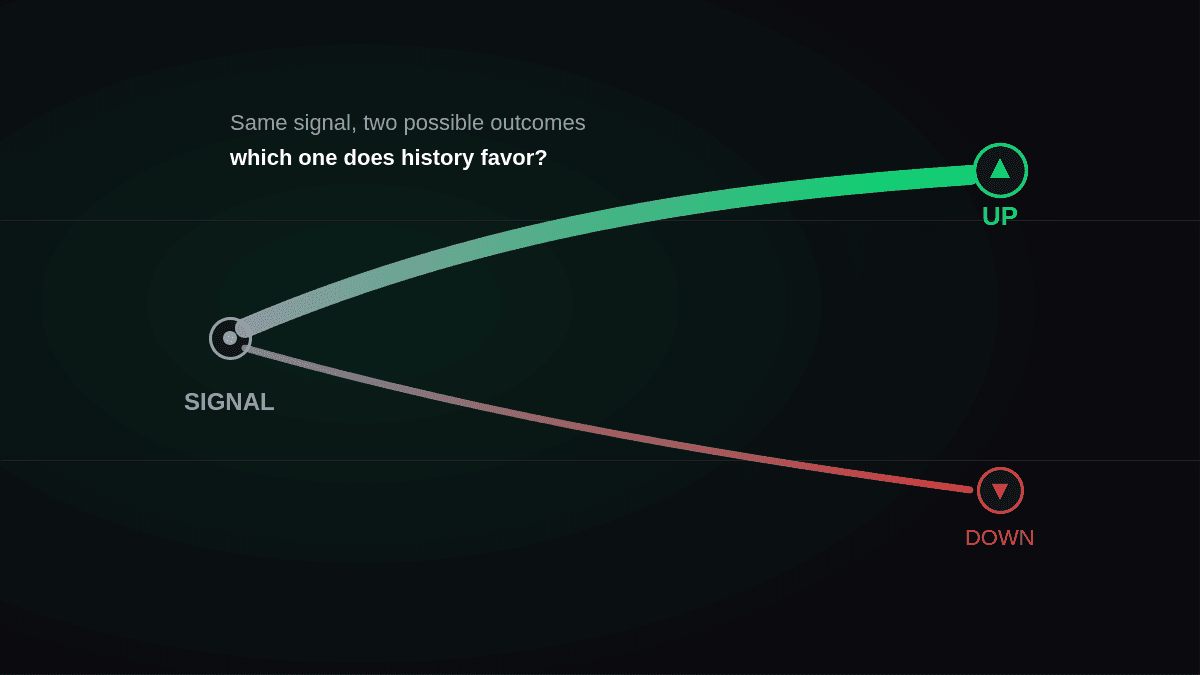 Same signal, two possible outcomes
which one does history favor?

UP

SIGNAL

DOWN